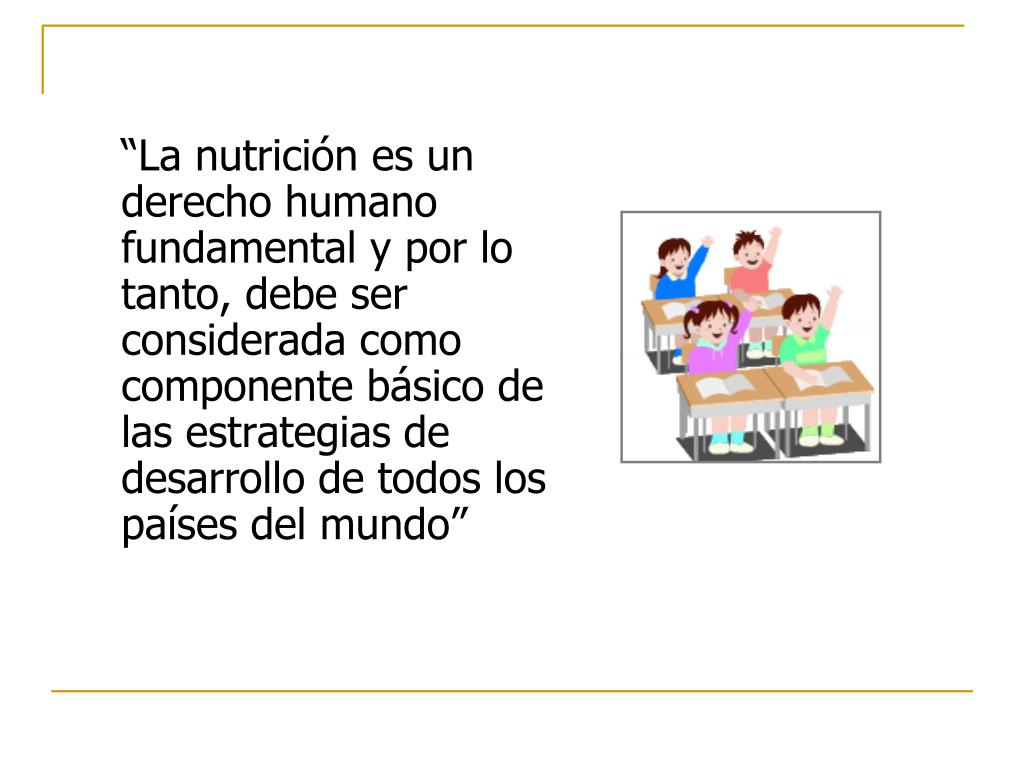 “La nutrición es un derecho humano fundamental y por lo tanto, debe ser considerada como componente básico de las estrategias de desarrollo de todos los países del mundo”